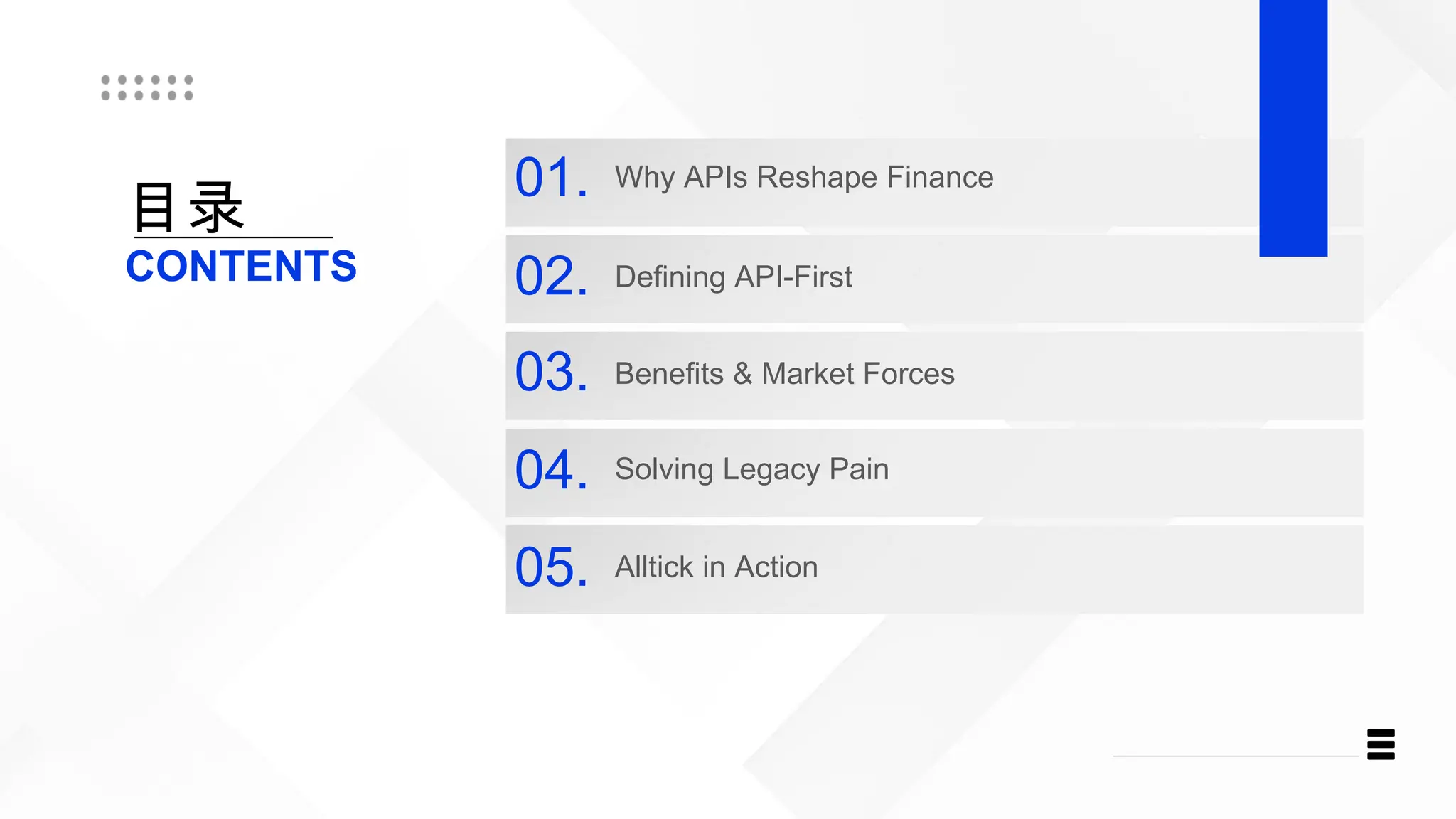 目录
CONTENTS

01. Why APIs Reshape Finance

02. Defining API-First

03. Benefits & Market Forces

04. Solving Legacy Pain

05. Alltick in Action